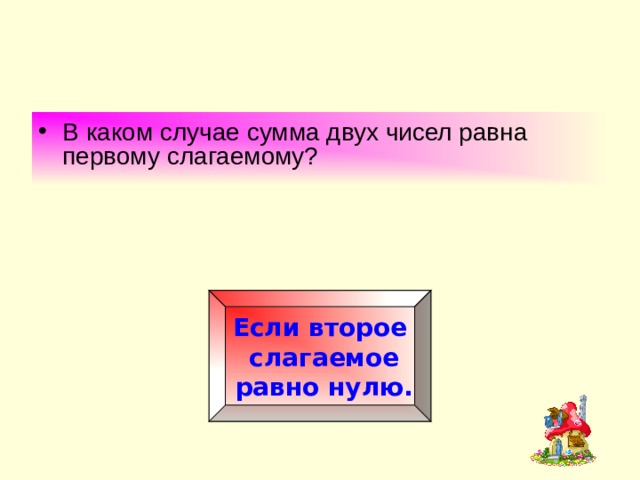 • В каком случае сумма двух чисел равна первому слагаемому?

Если второе слагаемое равно нулю.